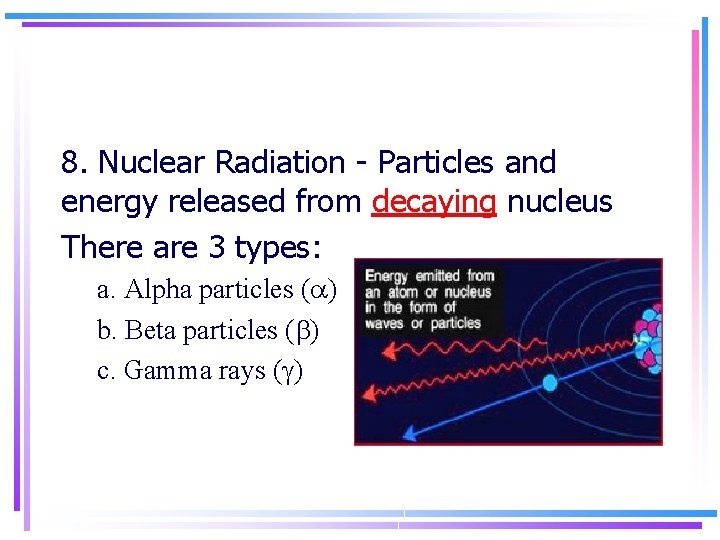 8. Nuclear Radiation - Particles and energy released from decaying nucleus

There are 3 types:

a. Alpha particles ($\alpha$)

b. Beta particles ($\beta$)

c. Gamma rays ($\gamma$)

Energy emitted from an atom or nucleus in the form of waves or particles